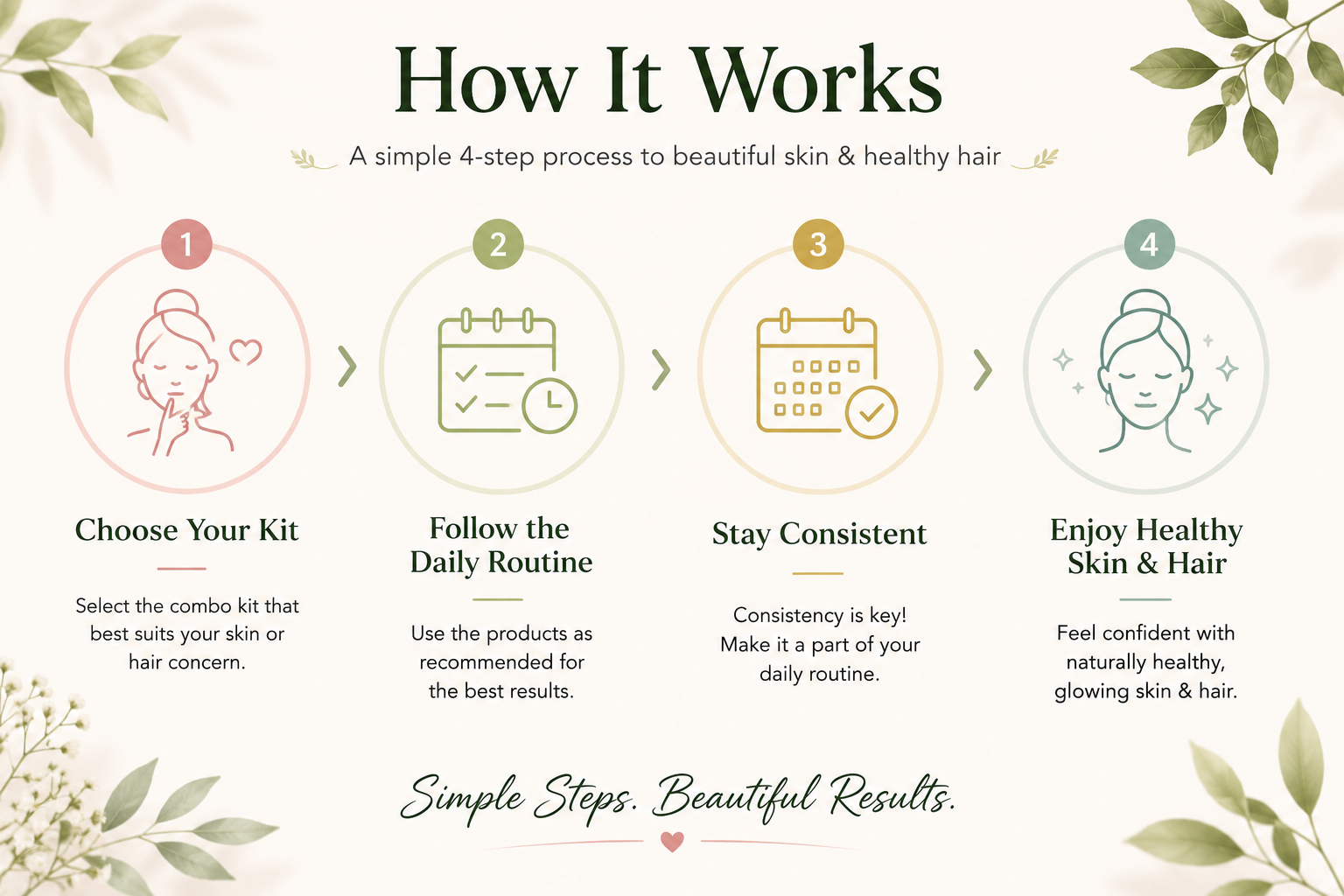 How It Works

A simple 4-step process to beautiful skin & healthy hair

1

Choose Your Kit

Select the combo kit that best suits your skin or hair concern.

2

Follow the Daily Routine

Use the products as recommended for the best results.

3

Stay Consistent

Consistency is key! Make it a part of your daily routine.

4

Enjoy Healthy Skin & Hair

Feel confident with naturally healthy, glowing skin & hair.

Simple Steps. Beautiful Results.